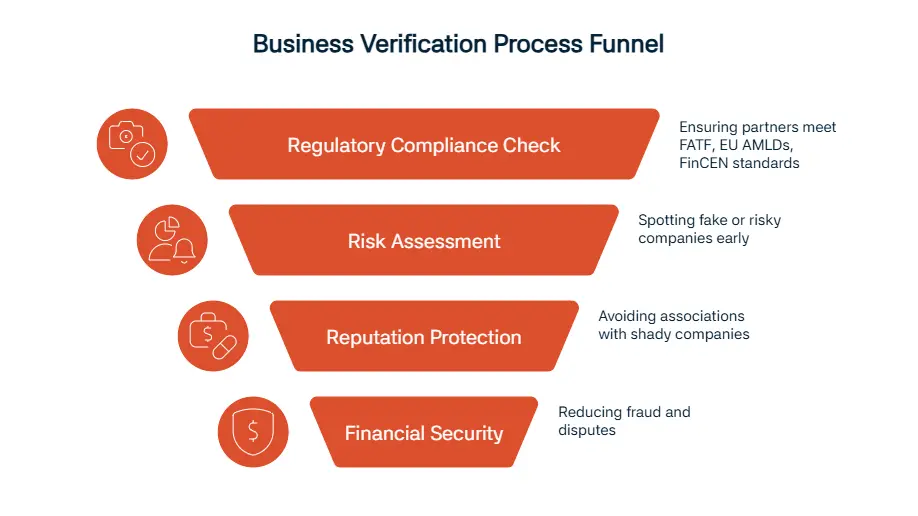 Business Verification Process Funnel

Regulatory Compliance Check

Ensuring partners meet FATF, EU AMLDs, FinCEN standards

Risk Assessment

Spotting fake or risky companies early

Reputation Protection

Avoiding associations with shady companies

Financial Security

Reducing fraud and disputes